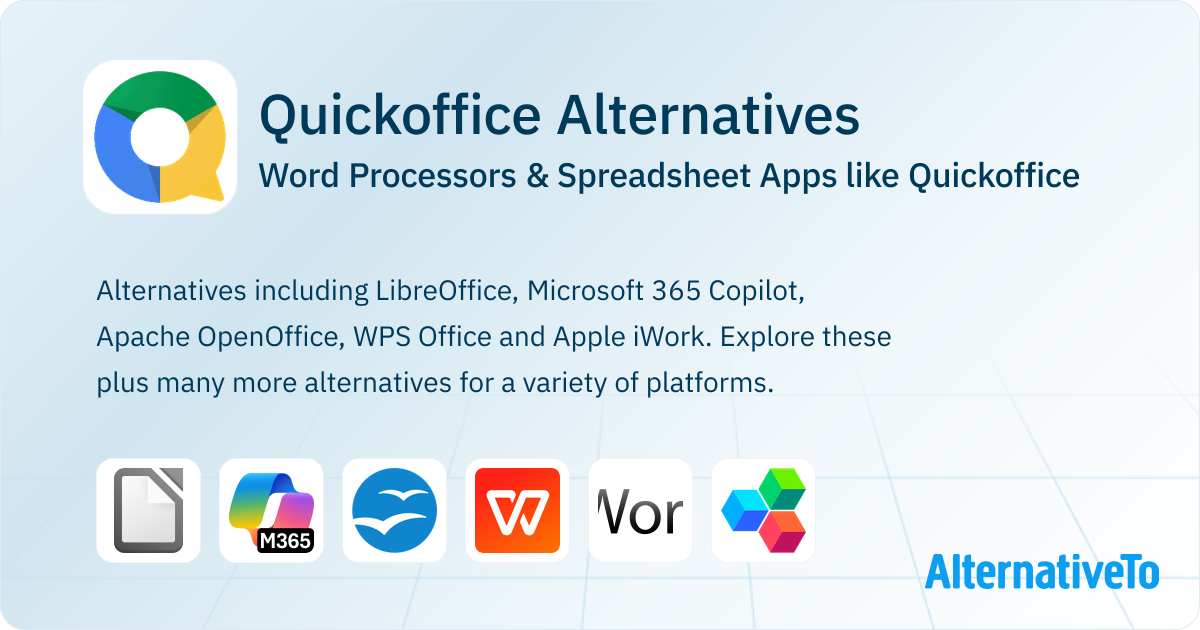 Quickoffice Alternatives

Word Processors & Spreadsheet Apps like Quickoffice

Alternatives including LibreOffice, Microsoft 365 Copilot, Apache OpenOffice, WPS Office and Apple iWork. Explore these plus many more alternatives for a variety of platforms.

M365

Wor

AlternativeTo